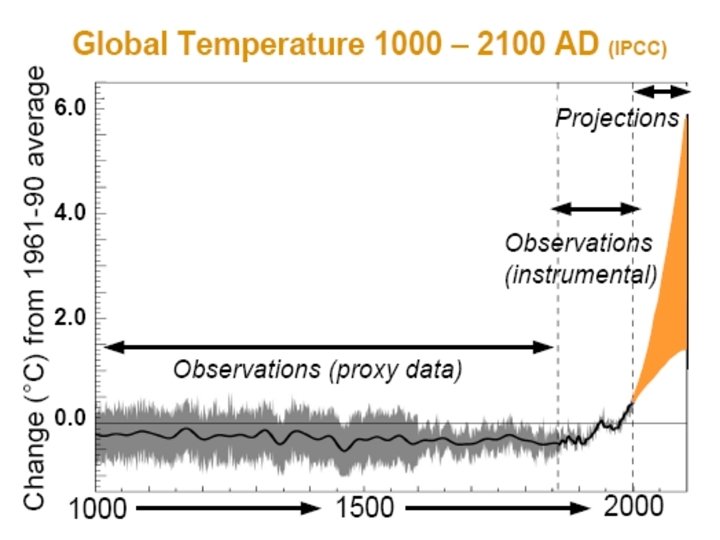 Global Temperature 1000 – 2100 AD (IPCC)

Change (°C) from 1961-90 average

6.0
4.0
2.0
0.0

Projections

Observations (instrumental)

Observations (proxy data)

1000
1500
2000